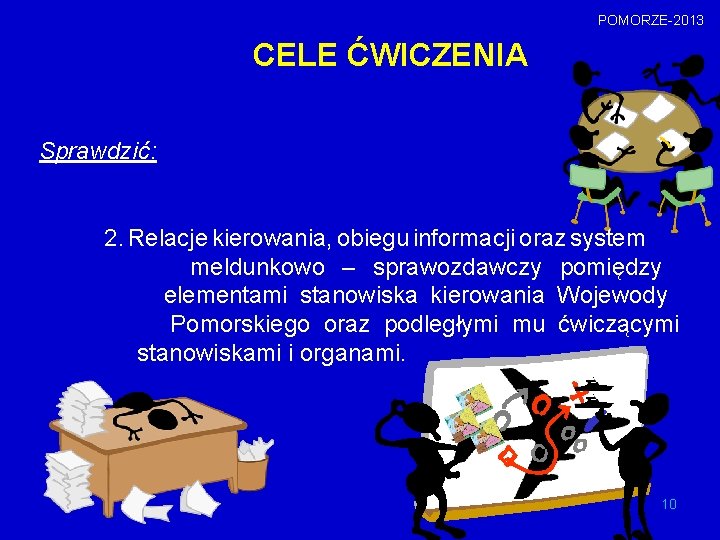 POMORZE-2013

CELE ĆWICZENIA

Sprawdzić:

2. Relacje kierowania, obiegu informacji oraz system meldunkowo – sprawozdawczy pomiędzy elementami stanowiska kierowania Wojewody Pomorskiego oraz podległymi mu ćwiczącymi stanowiskami i organami.

10